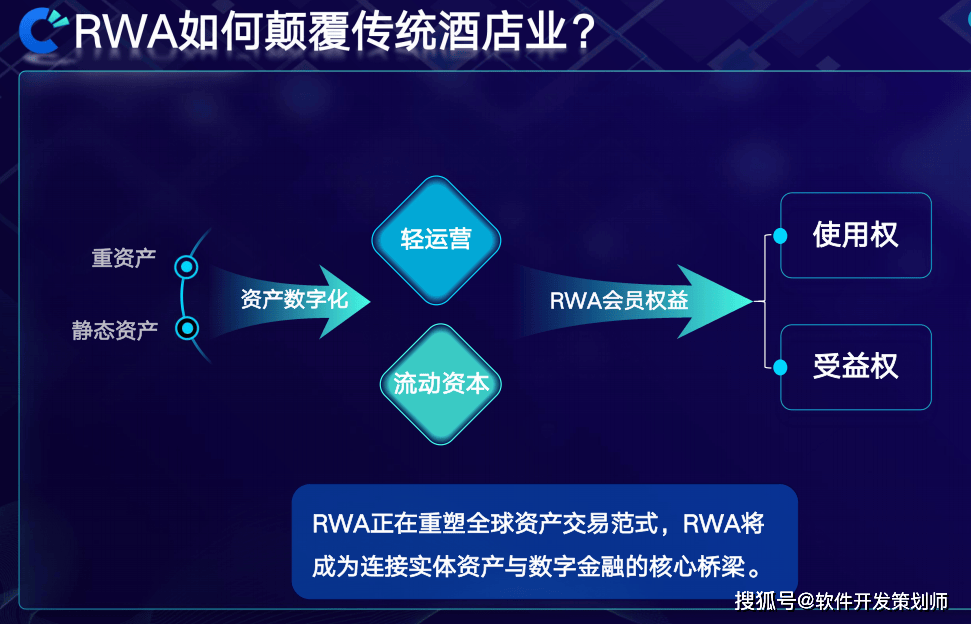 RWA如何颠覆传统酒店业？

重资产

静态资产

资产数字化

轻运营

流动资本

RWA会员权益

使用权

受益权

RWA正在重塑全球资产交易范式，RWA将成为连接实体资产与数字金融的核心桥梁。

搜狐号@软件开发策划师